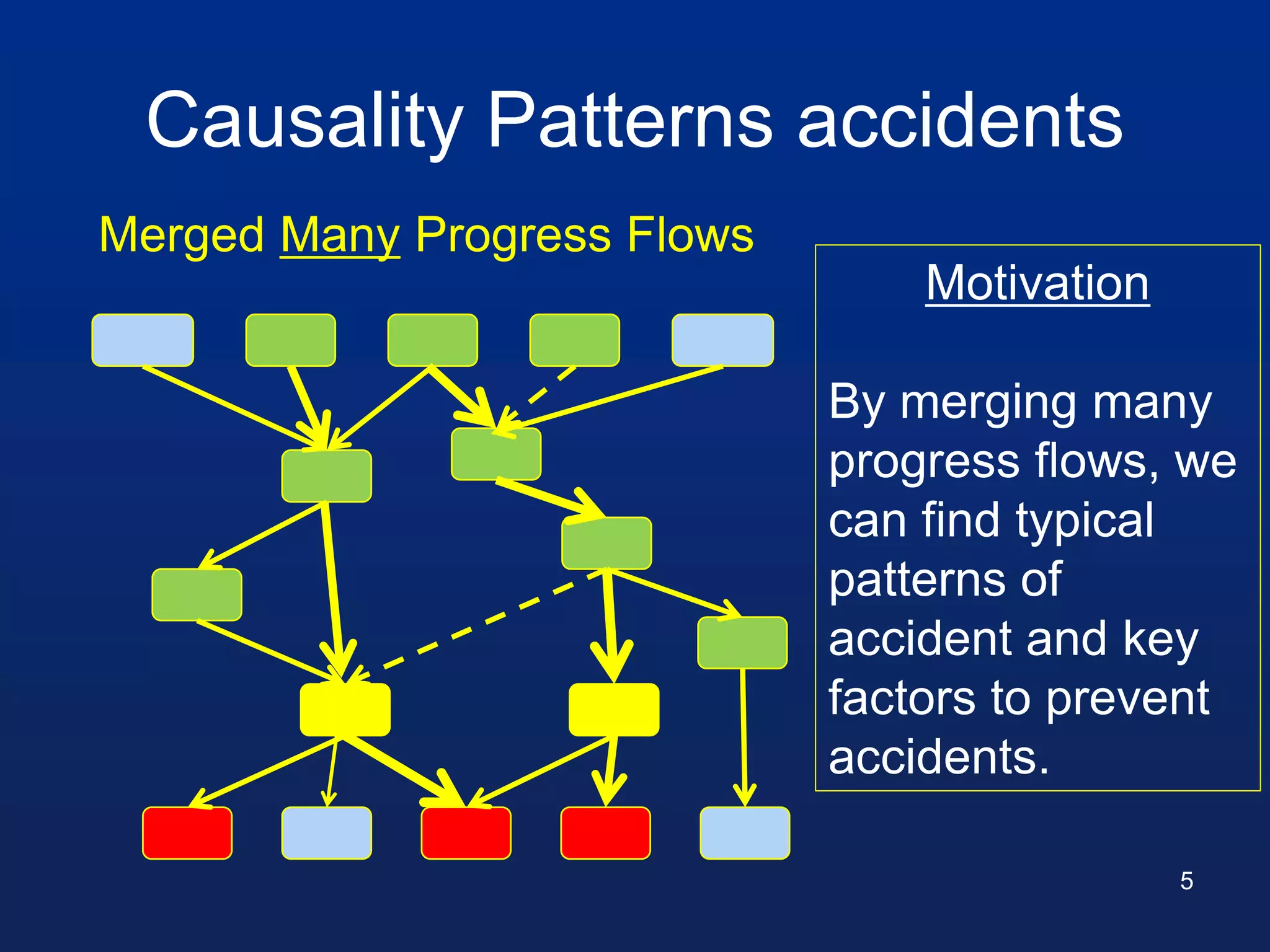 Causality Patterns accidents

Merged Many Progress Flows

Motivation

By merging many progress flows, we can find typical patterns of accident and key factors to prevent accidents.

5